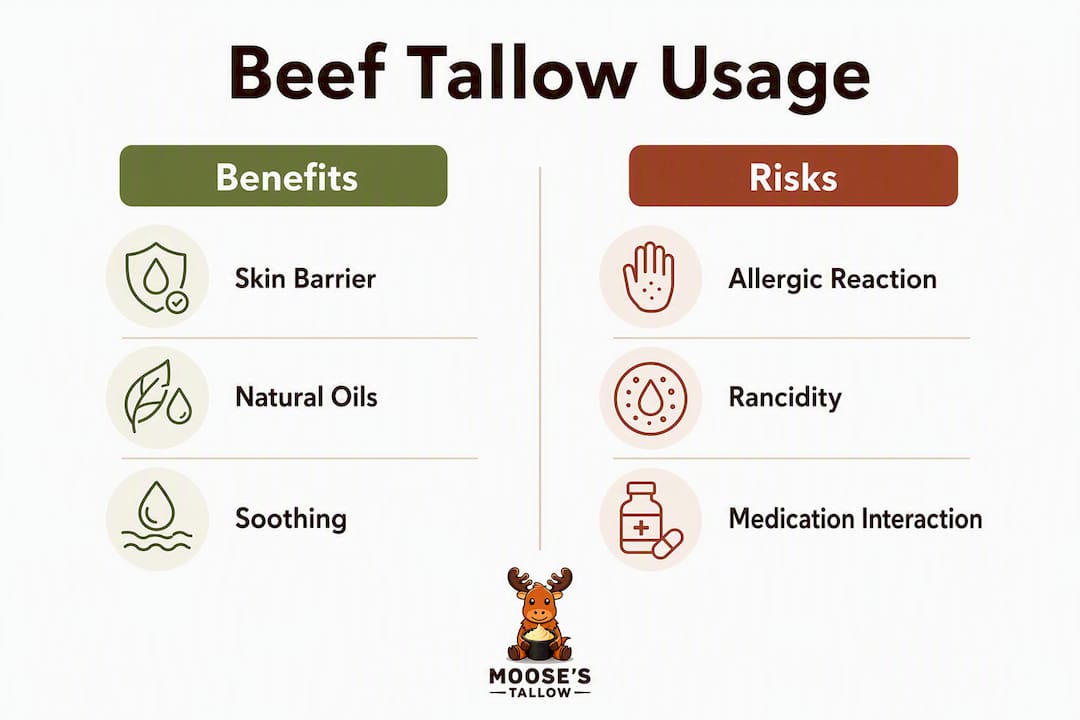 Beef Tallow Usage

Benefits

Skin Barrier

Natural Oils

Soothing

Risks

Allergic Reaction

Rancidity

Medication Interaction

MOOSE'S
TALLOW